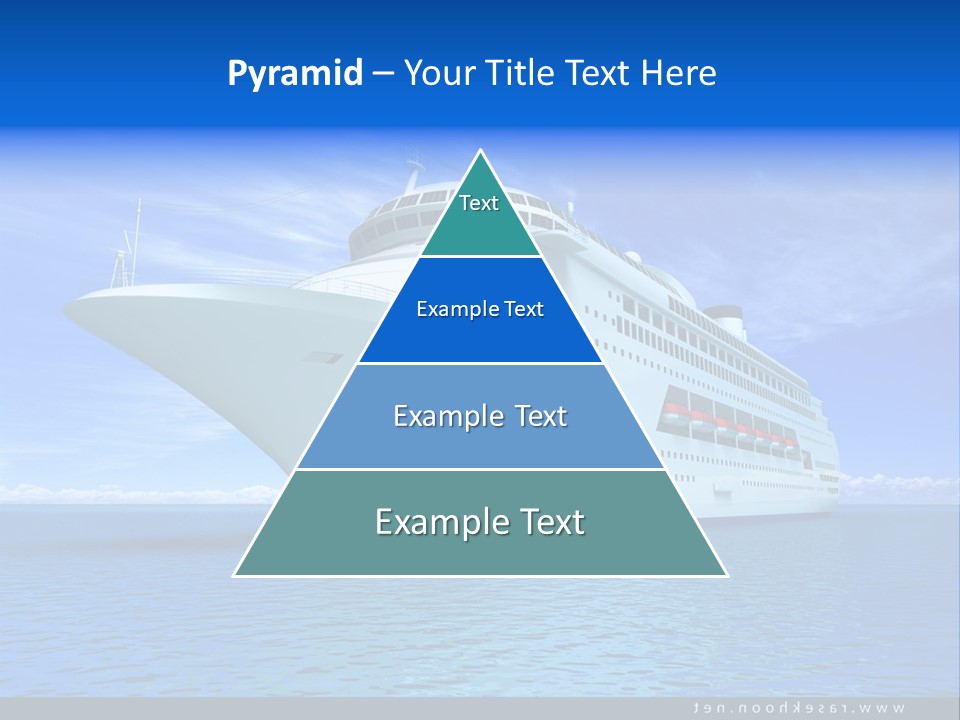 Pyramid – Your Title Text Here

Text

Example Text

Example Text

Example Text

www.rasekhoon.net